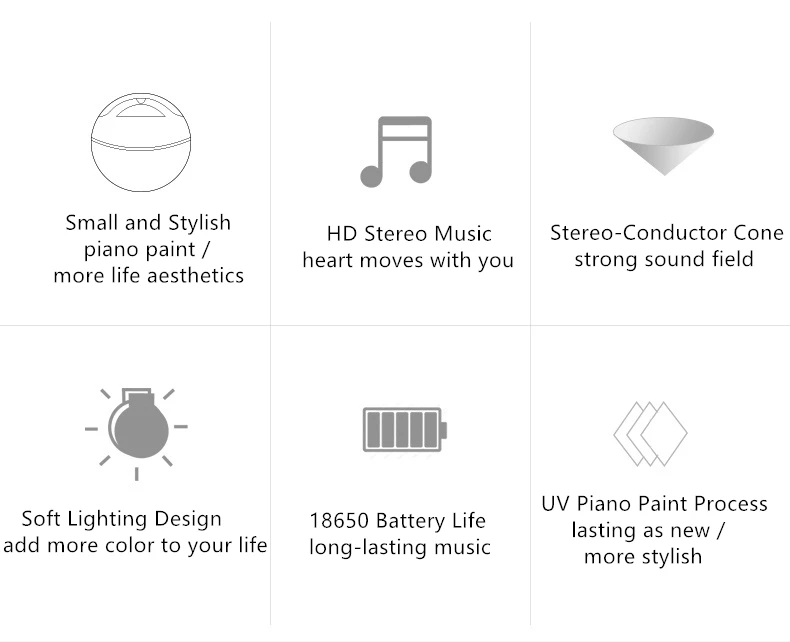 Small and Stylish
piano paint /
more life aesthetics

HD Stereo Music
heart moves with you

Stereo-Conductor Cone
strong sound field

Soft Lighting Design
add more color to your life

18650 Battery Life
long-lasting music

UV Piano Paint Process
lasting as new /
more stylish